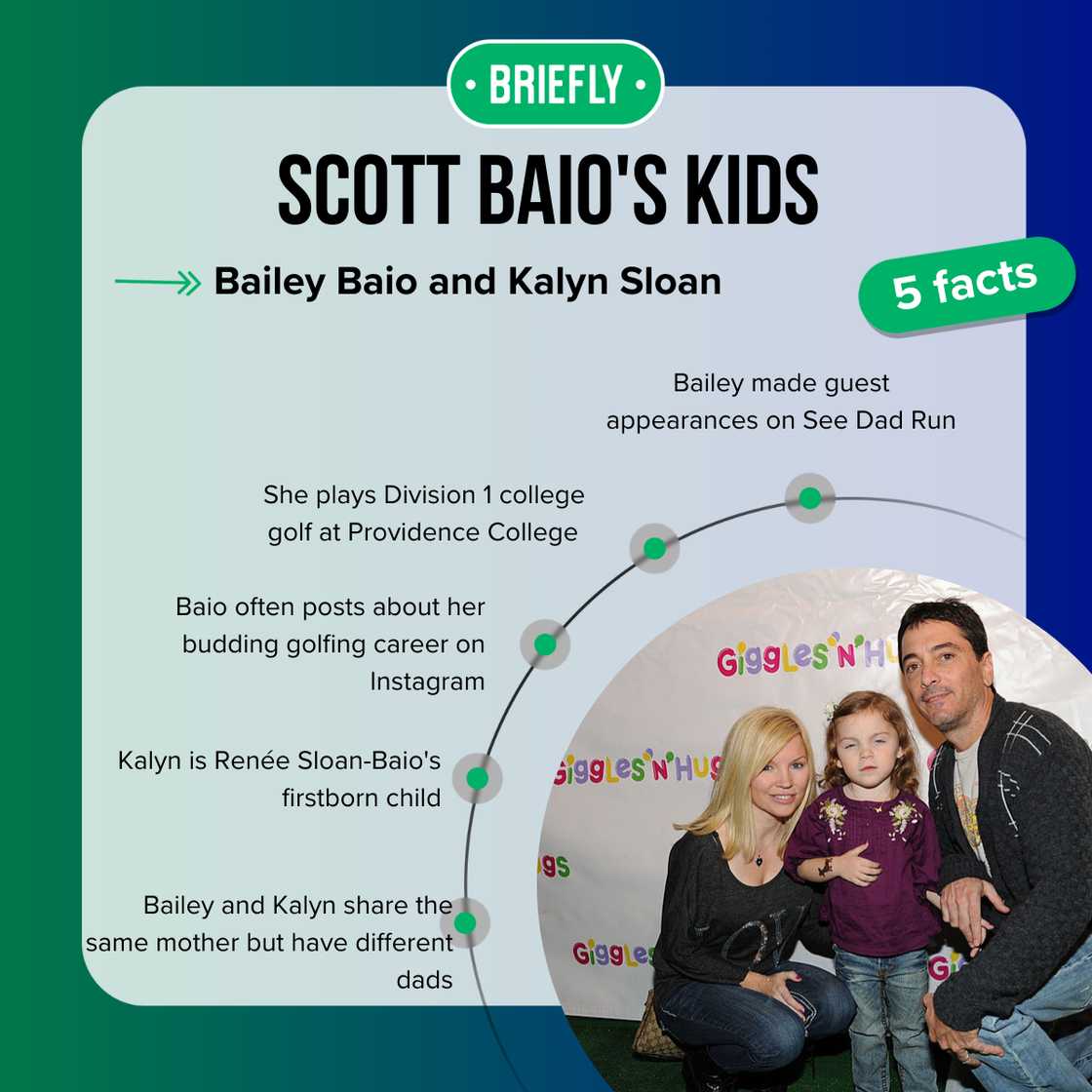 • BRIEFLY •

SCOTT BAIO'S KIDS

Bailey Baio and Kalyn Sloan

5 facts

Bailey made guest appearances on See Dad Run

She plays Division 1 college golf at Providence College

Baio often posts about her budding golfing career on Instagram

Kalyn is Renée Sloan-Baio's firstborn child

Bailey and Kalyn share the same mother but have different dads

Giggles'N'Hu

Giggles'N'Hug

gs

Giggles

Gi